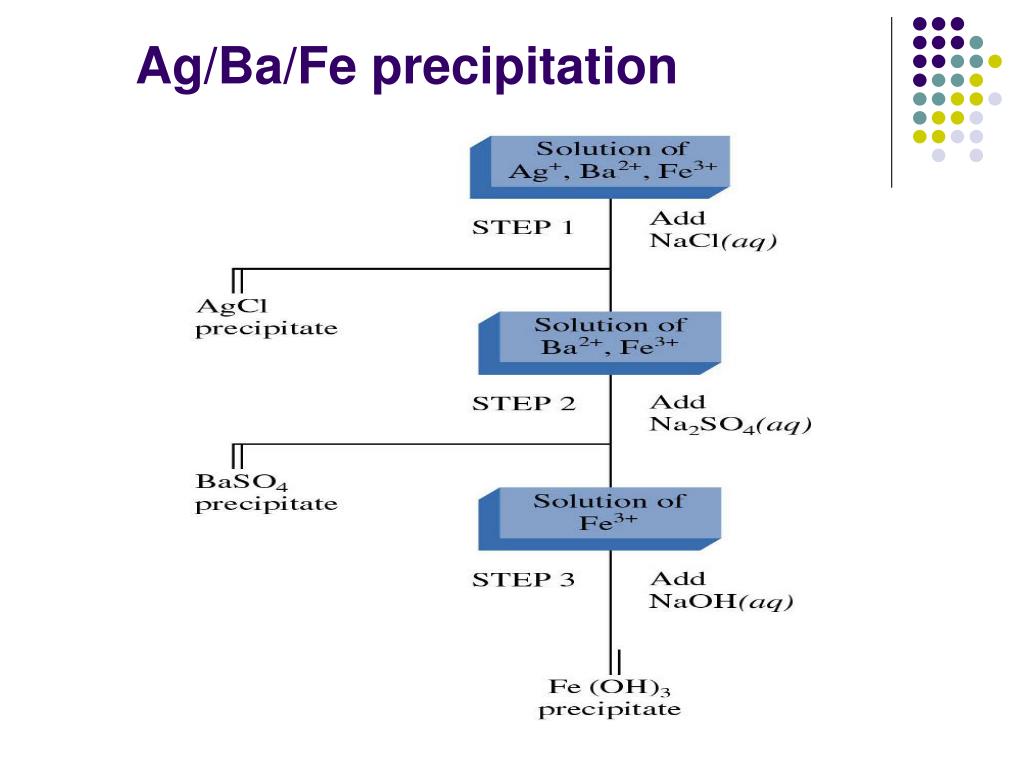 Ag/Ba/Fe precipitation

Solution of $Ag^+$, $Ba^{2+}$, $Fe^{3+}$

STEP 1

Add $NaCl(aq)$

AgCl precipitate

Solution of $Ba^{2+}$, $Fe^{3+}$

STEP 2

Add $Na_2SO_4(aq)$

$BaSO_4$ precipitate

Solution of $Fe^{3+}$

STEP 3

Add $NaOH(aq)$

$Fe(OH)_3$ precipitate